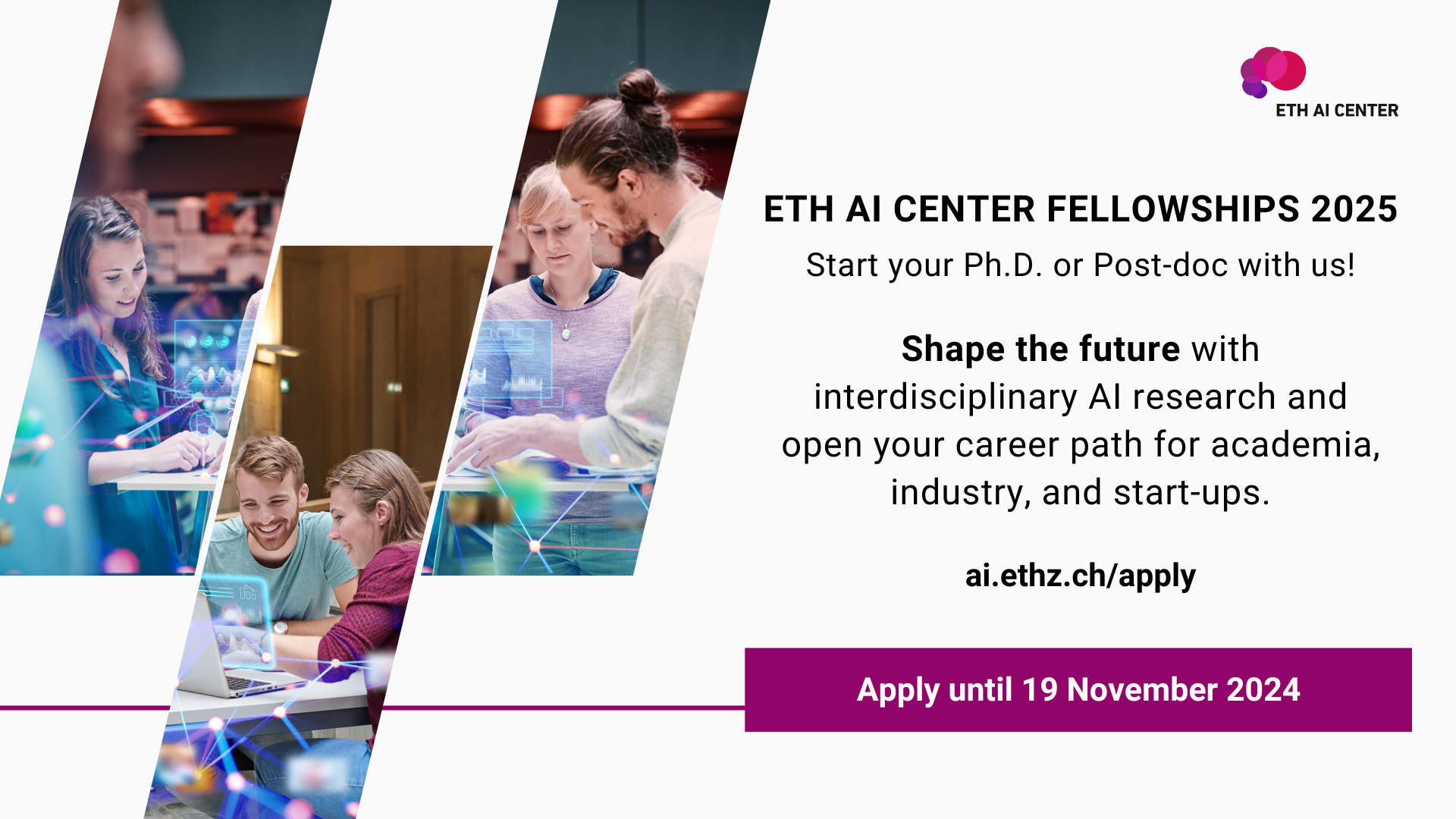 ETH AI CENTER

ETH AI CENTER FELLOWSHIPS 2025

Start your Ph.D. or Post-doc with us!

Shape the future with interdisciplinary AI research and open your career path for academia, industry, and start-ups.

ai.ethz.ch/apply

Apply until 19 November 2024